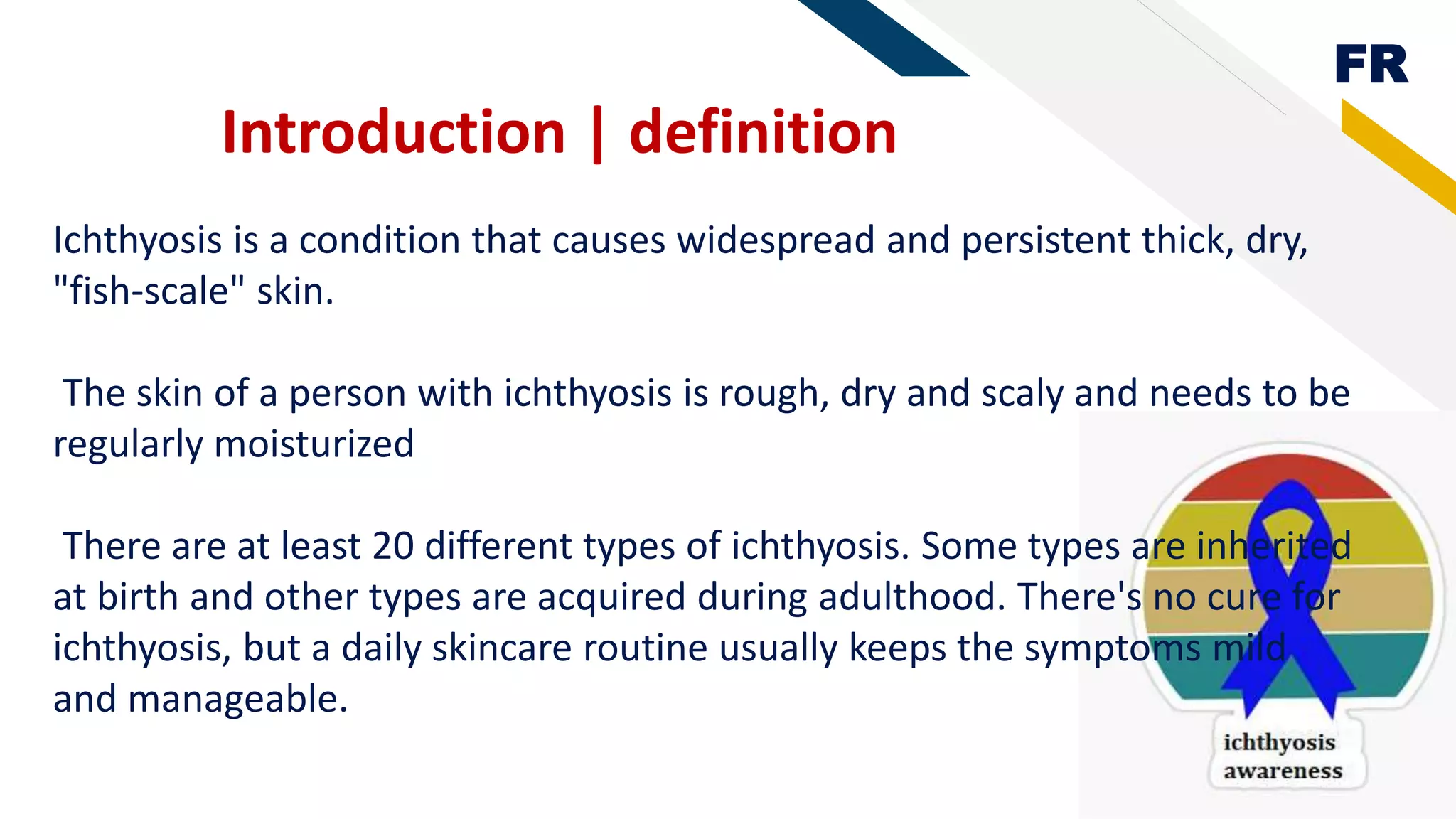 FR

Introduction | definition

Ichthyosis is a condition that causes widespread and persistent thick, dry, "fish-scale" skin.

The skin of a person with ichthyosis is rough, dry and scaly and needs to be regularly moisturized

There are at least 20 different types of ichthyosis. Some types are inherited at birth and other types are acquired during adulthood. There's no cure for ichthyosis, but a daily skincare routine usually keeps the symptoms mild and manageable.

ichthyosis awareness